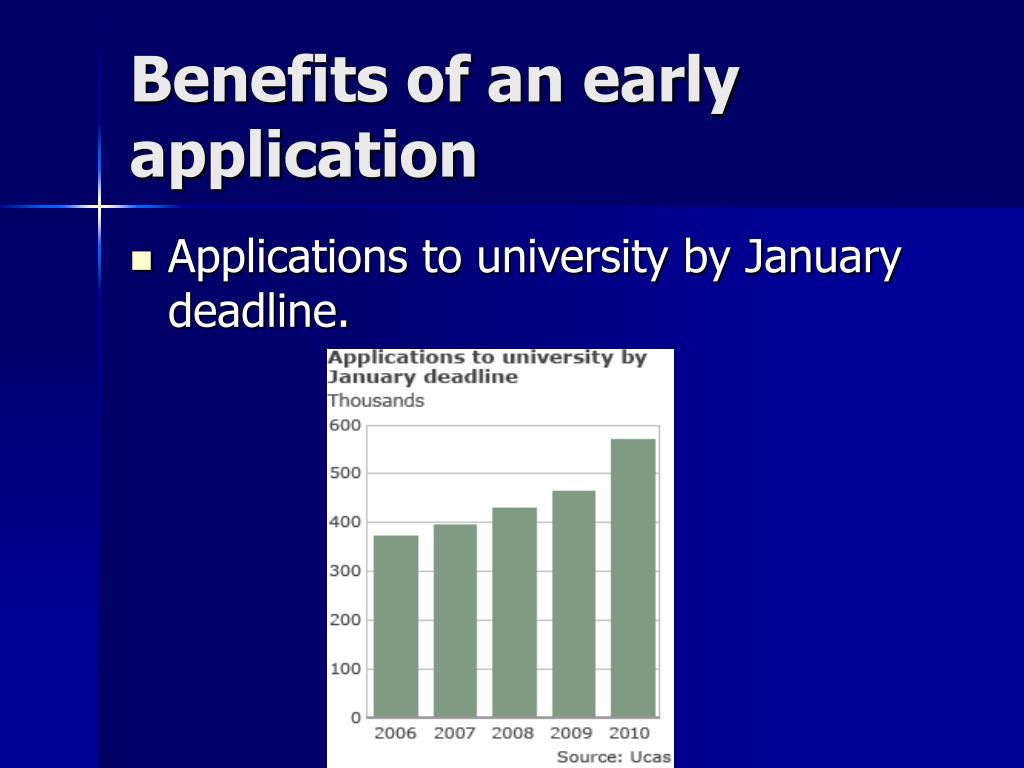 Benefits of an early application

Applications to university by January deadline.

Applications to university by January deadline
Thousands
600
500
400
300
200
100
0
2006 2007 2008 2009 2010
Source: Ucas